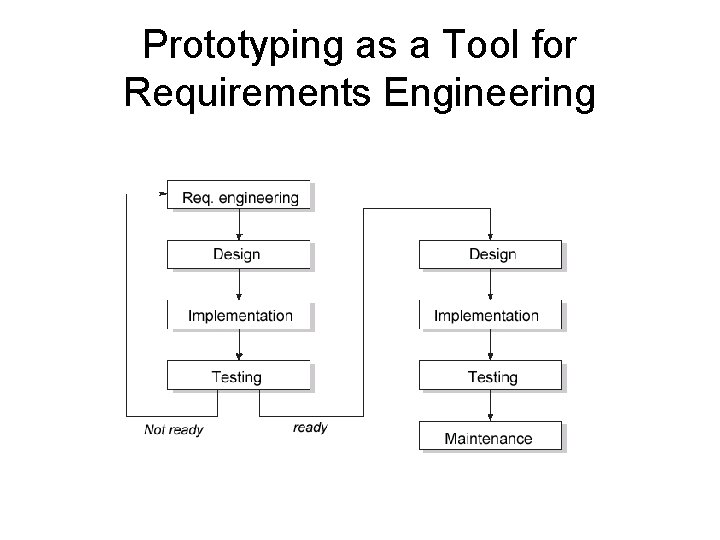 Prototyping as a Tool for Requirements Engineering

Req. engineering

Design

Implementation

Testing

Not ready

ready

Design

Implementation

Testing

Maintenance